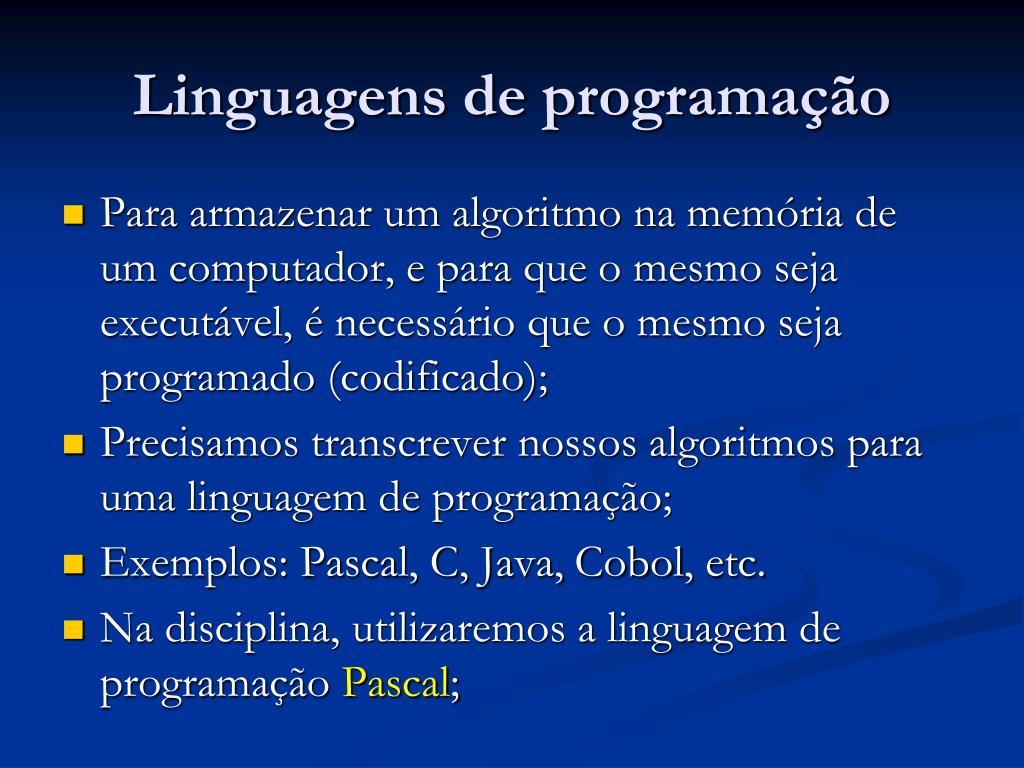 Linguagens de programação

- Para armazenar um algoritmo na memória de um computador, e para que o mesmo seja executável, é necessário que o mesmo seja programado (codificado);
- Precisamos transcrever nossos algoritmos para uma linguagem de programação;
- Exemplos: Pascal, C, Java, Cobol, etc.
- Na disciplina, utilizaremos a linguagem de programação Pascal;